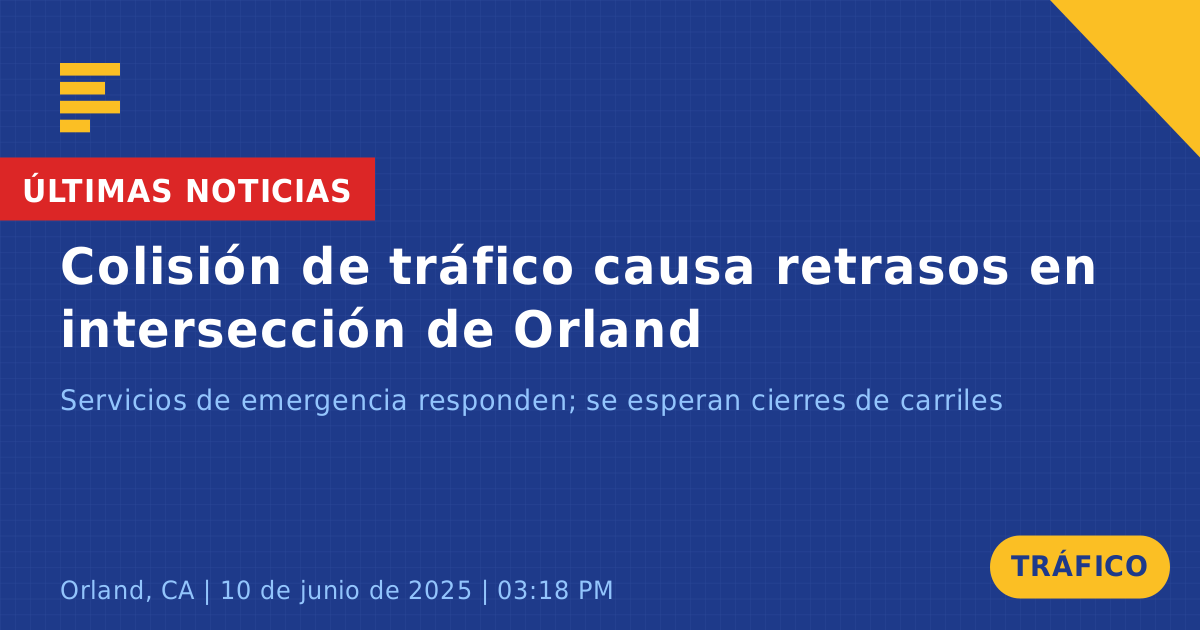 ÚLTIMAS NOTICIAS

Colisión de tráfico causa retrasos en intersección de Orland

Servicios de emergencia responden; se esperan cierres de carriles

Orland, CA | 10 de junio de 2025 | 03:18 PM

TRÁFICO